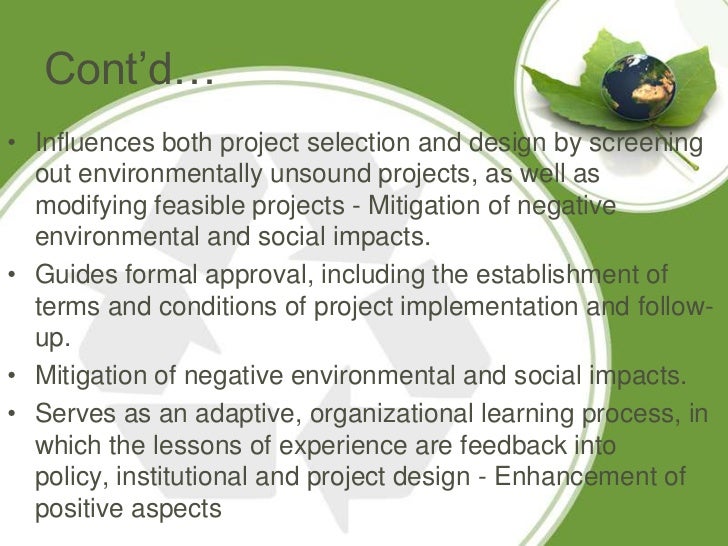 Cont'd…

• Influences both project selection and design by screening out environmentally unsound projects, as well as modifying feasible projects - Mitigation of negative environmental and social impacts.
• Guides formal approval, including the establishment of terms and conditions of project implementation and follow-up.
• Mitigation of negative environmental and social impacts.
• Serves as an adaptive, organizational learning process, in which the lessons of experience are feedback into policy, institutional and project design - Enhancement of positive aspects